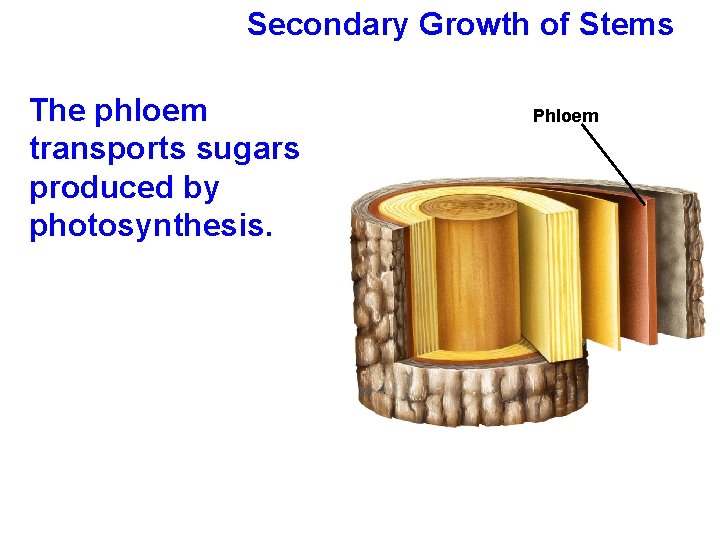 Secondary Growth of Stems

The phloem transports sugars produced by photosynthesis.

Phloem